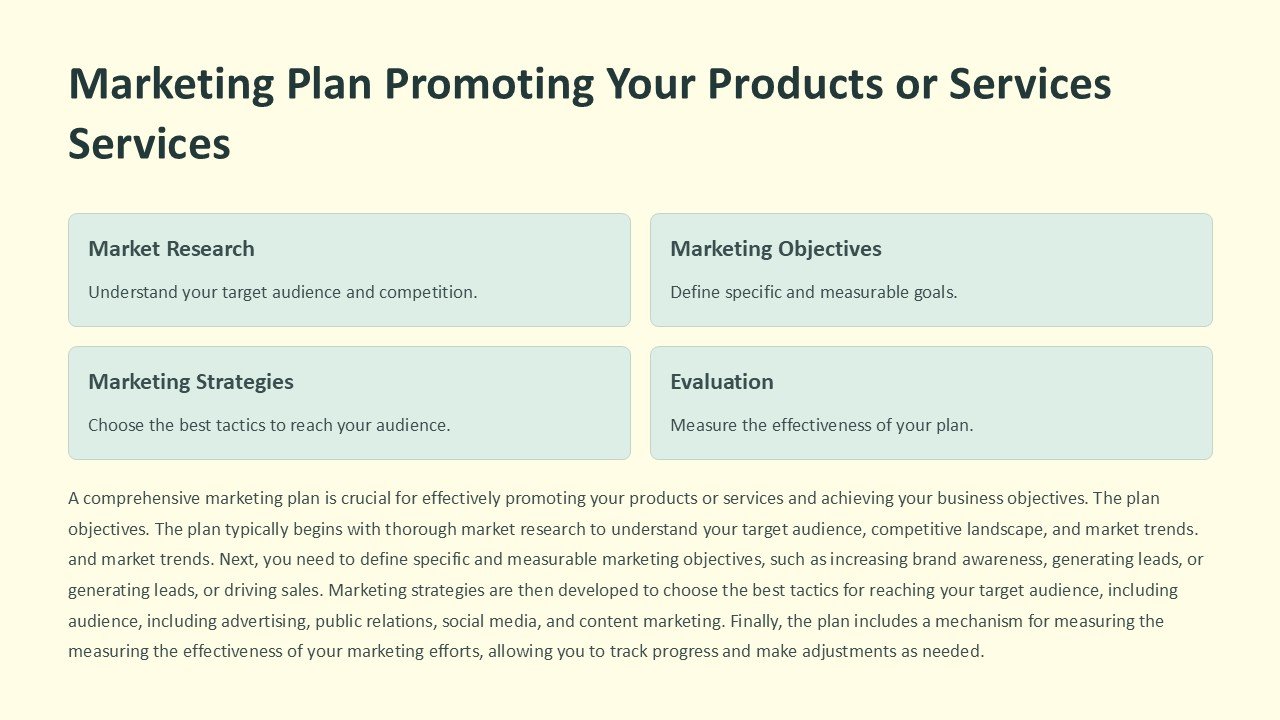 Marketing Plan Promoting Your Products or Services Services

Market Research

Understand your target audience and competition.

Marketing Objectives

Define specific and measurable goals.

Marketing Strategies

Choose the best tactics to reach your audience.

Evaluation

Measure the effectiveness of your plan.

A comprehensive marketing plan is crucial for effectively promoting your products or services and achieving your business objectives. The plan objectives. The plan typically begins with thorough market research to understand your target audience, competitive landscape, and market trends. and market trends. Next, you need to define specific and measurable marketing objectives, such as increasing brand awareness, generating leads, or generating leads, or driving sales. Marketing strategies are then developed to choose the best tactics for reaching your target audience, including audience, including advertising, public relations, social media, and content marketing. Finally, the plan includes a mechanism for measuring the measuring the effectiveness of your marketing efforts, allowing you to track progress and make adjustments as needed.